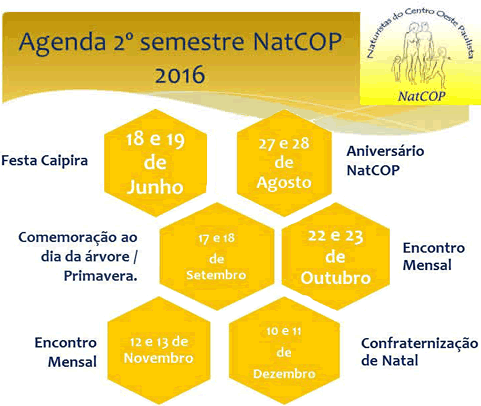 Agenda 2º semestre NatCOP
2016

Naturistas do Centro Oeste Paulista
NatCOP

Festa Caipira

18 e 19 de Junho

27 e 28 de Agosto

Aniversário NatCOP

Comemoração ao dia da árvore / Primavera.

17 e 18 de Setembro

22 e 23 de Outubro

Encontro Mensal

Encontro Mensal

12 e 13 de Novembro

10 e 11 de Dezembro

Confraternização de Natal